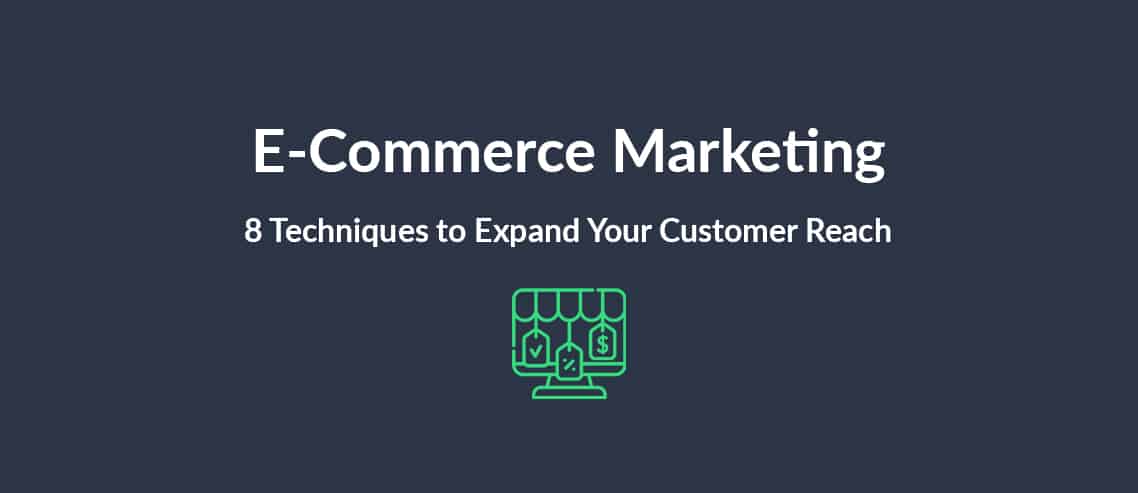 E-Commerce Marketing

8 Techniques to Expand Your Customer Reach

%

$